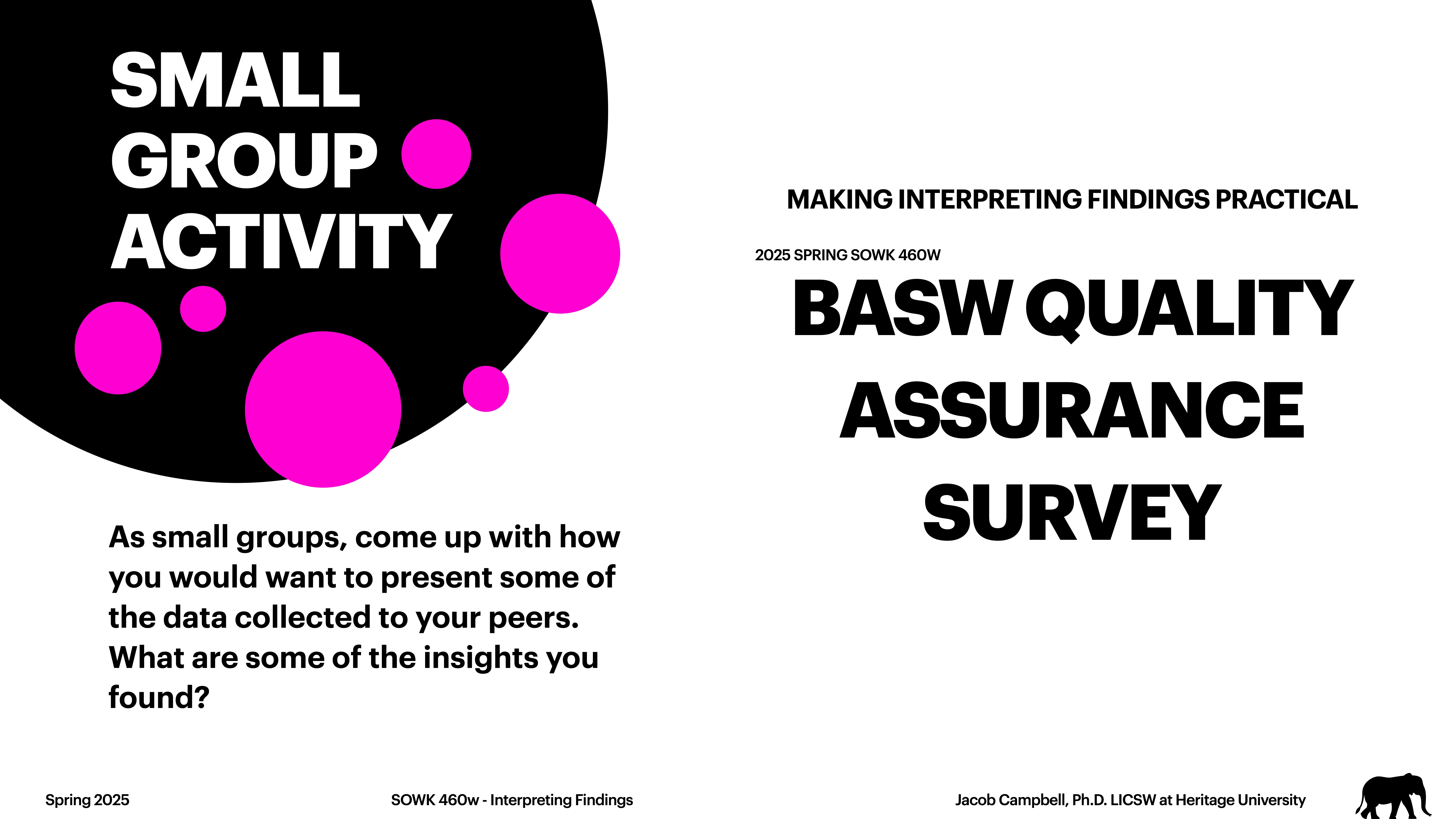 SMALL GROUP ACTIVITY

As small groups, come up with how you would want to present some of the data collected to your peers. What are some of the insights you found?

MAKING INTERPRETING FINDINGS PRACTICAL

2025 SPRING SOWK 460W

BASW QUALITY ASSURANCE SURVEY

Spring 2025

SOWK 460w - Interpreting Findings

Jacob Campbell, Ph.D. LICSW at Heritage University